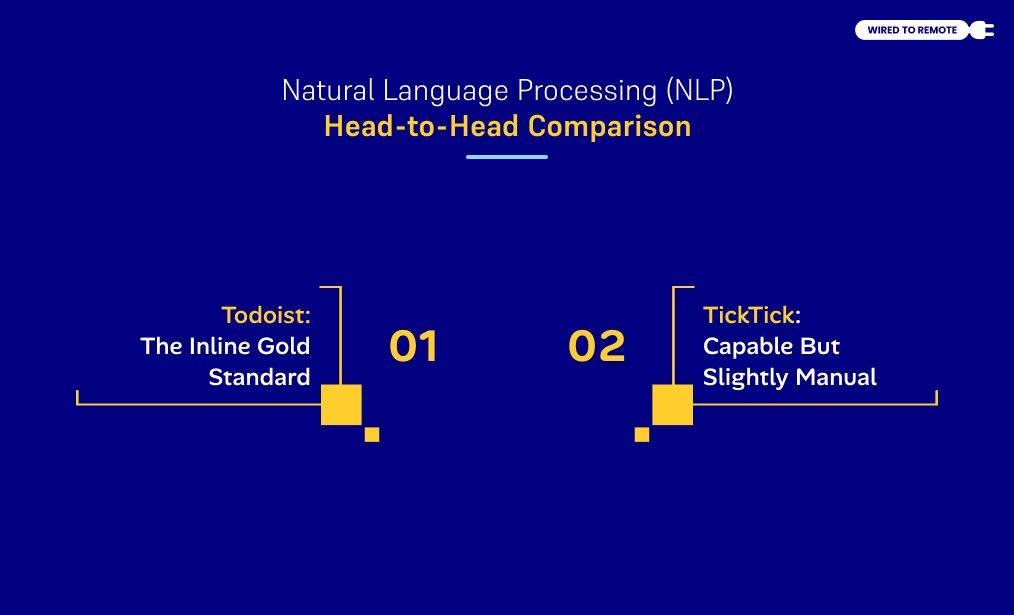 WIRED TO REMOTE

Natural Language Processing (NLP)
Head-to-Head Comparison

Todoist:
The Inline Gold Standard

01

02

TickTick:
Capable But Slightly Manual